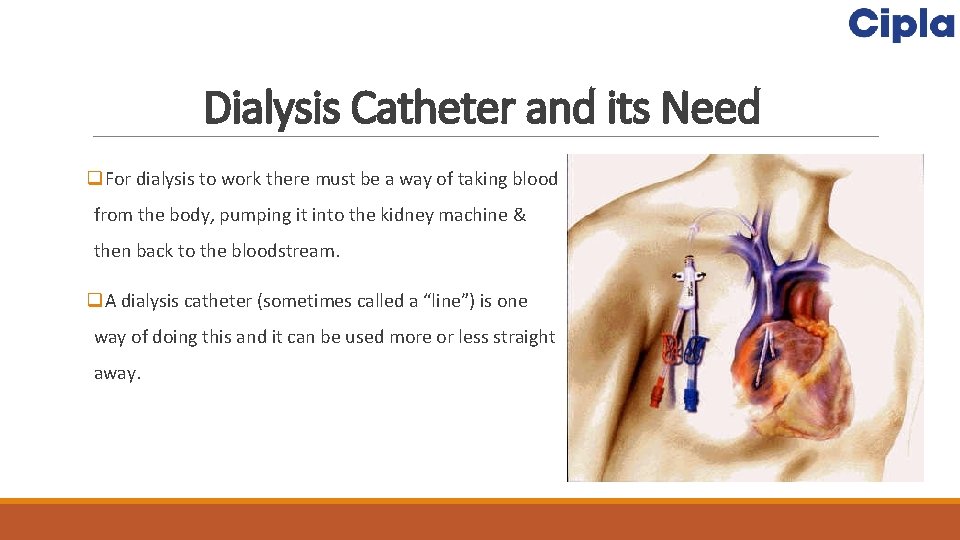 Cipla

Dialysis Catheter and its Need

❑ For dialysis to work there must be a way of taking blood from the body, pumping it into the kidney machine & then back to the bloodstream.

❑ A dialysis catheter (sometimes called a “line”) is one way of doing this and it can be used more or less straight away.